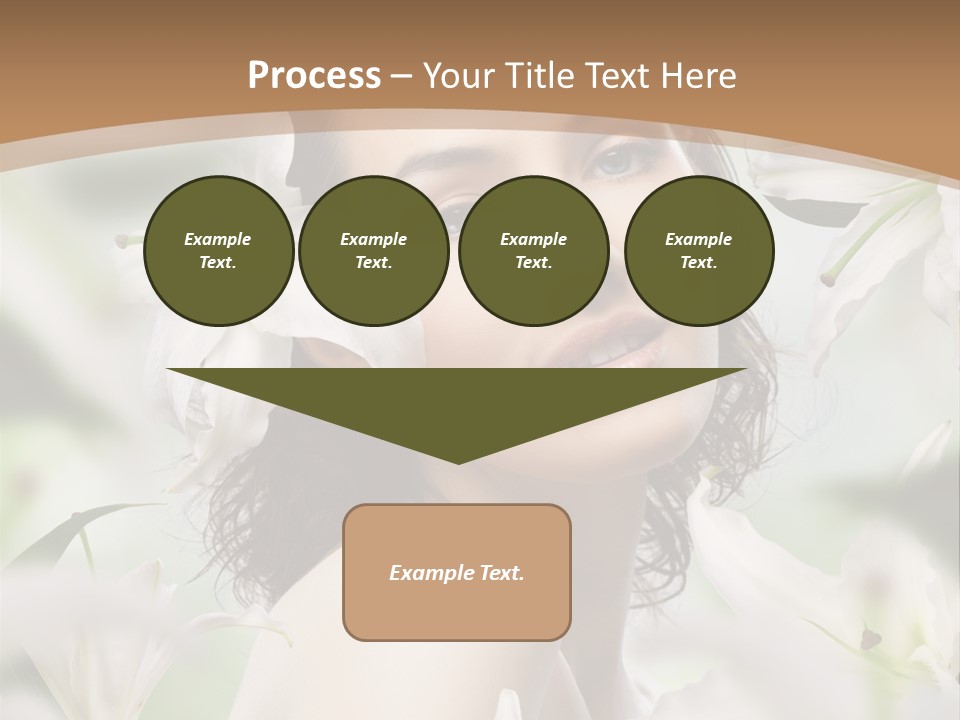 Process – Your Title Text Here

Example Text.

Example Text.

Example Text.

Example Text.

Example Text.